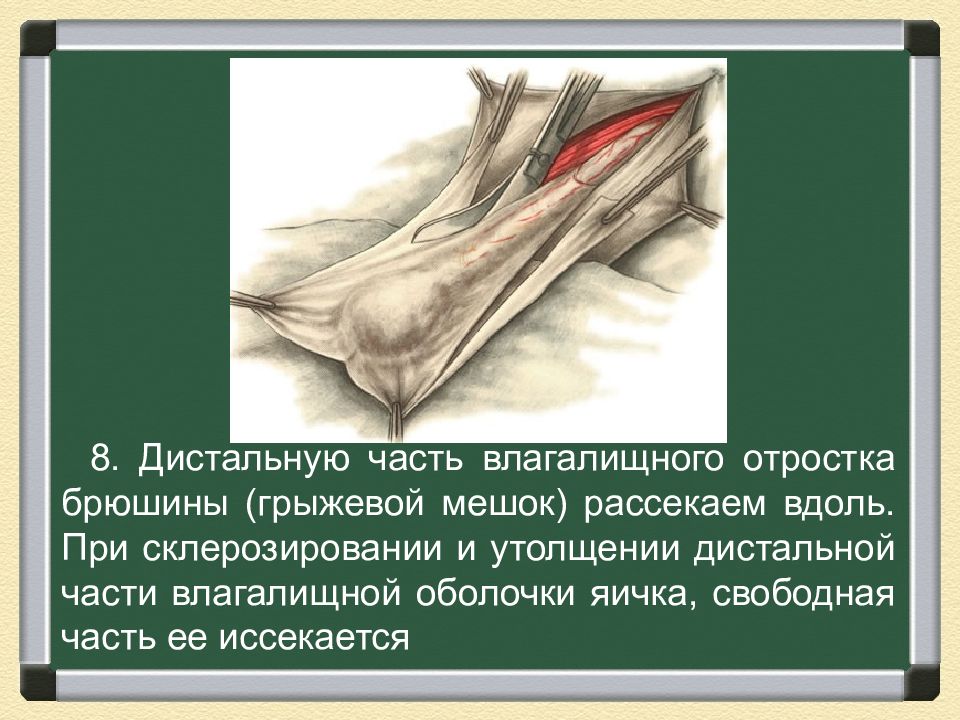 8. Дистальную часть влагалищного отростка брюшины (грыжевой мешок) рассекаем вдоль. При склерозировании и утолщении дистальной части влагалищной оболочки яичка, свободная часть ее иссекается